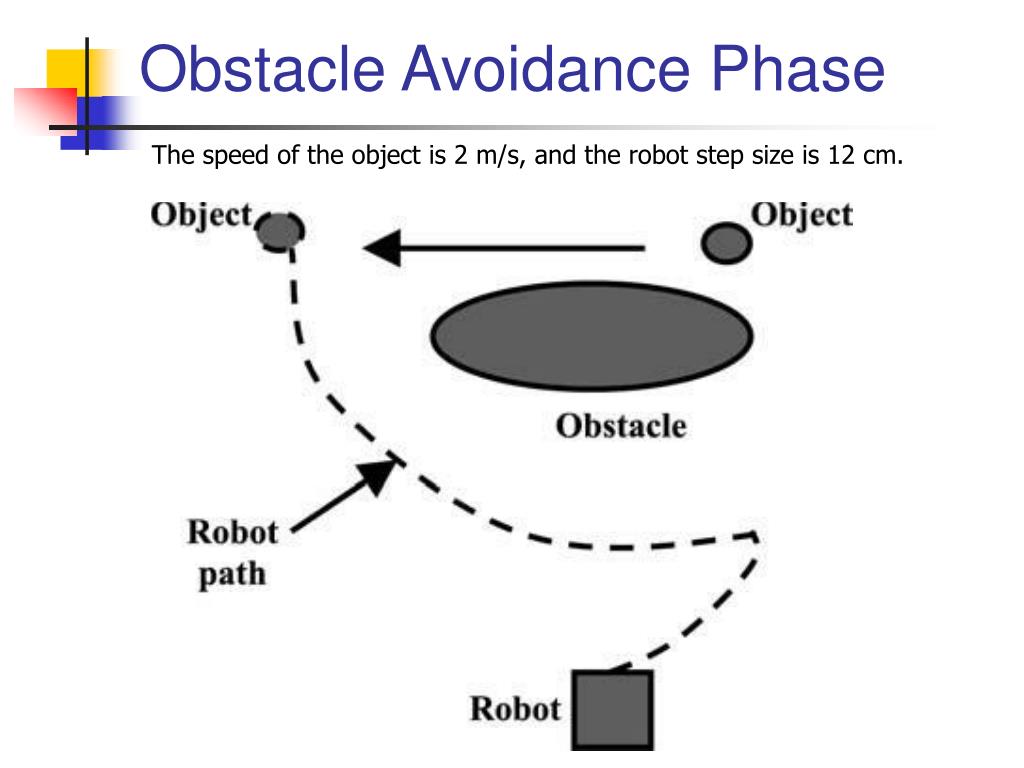 Obstacle Avoidance Phase

The speed of the object is 2 m/s, and the robot step size is 12 cm.

Object

Object

Obstacle

Robot path

Robot